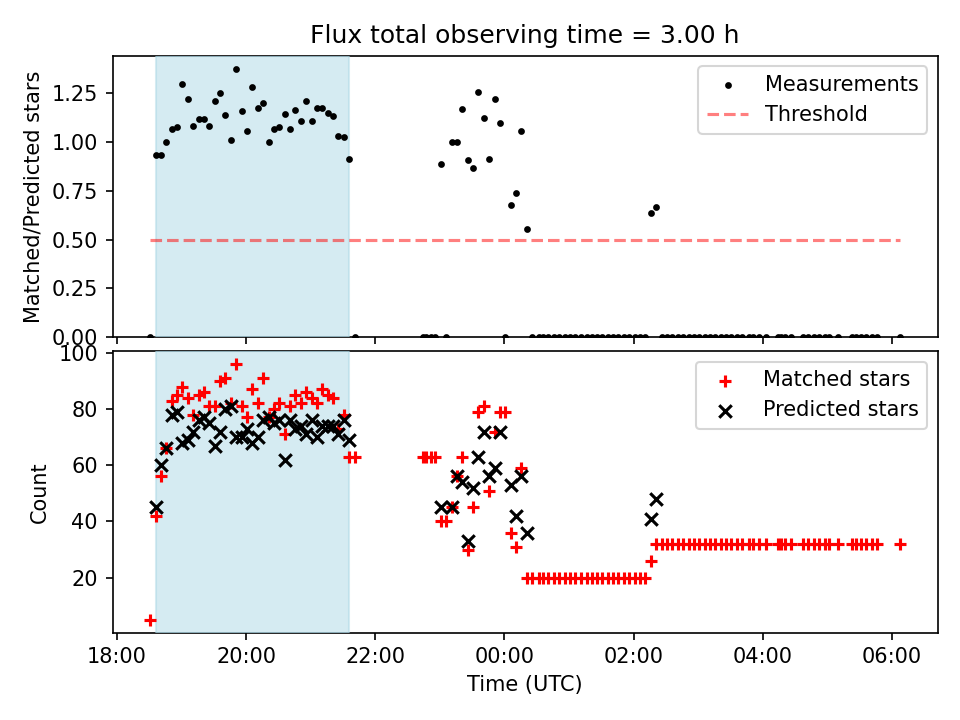 Flux total observing time = 3.00 h

Matched/Predicted stars

1.25
1.00
0.75
0.50
0.25
0.00

Measurements
Threshold

Count

100
80
60
40
20

Matched stars
Predicted stars

18:00
20:00
22:00
00:00
02:00
04:00
06:00

Time (UTC)